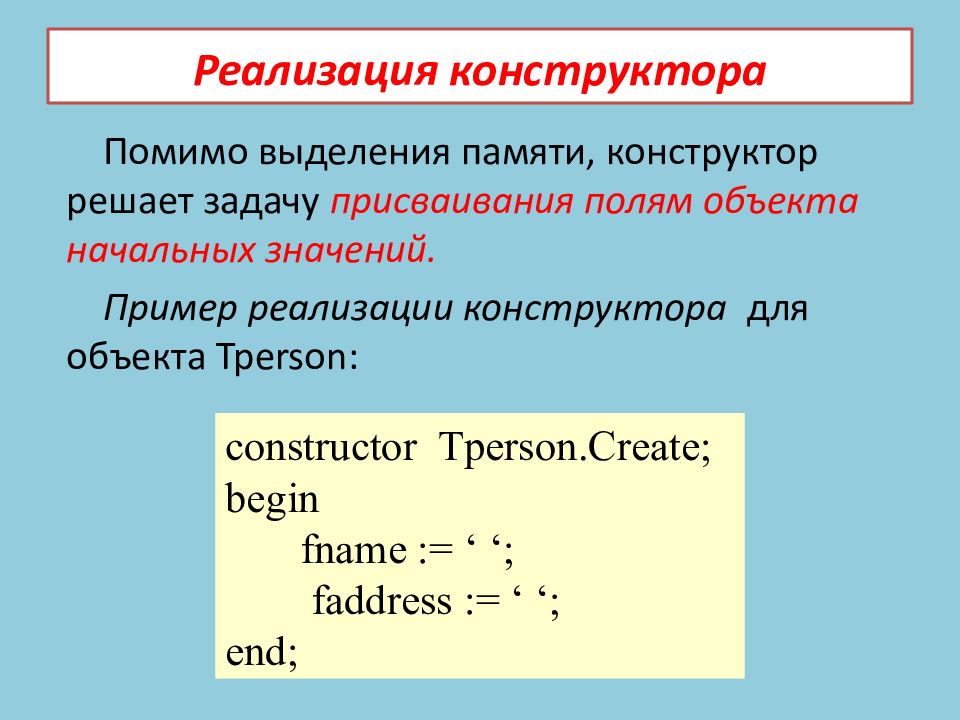 Реализация конструктора

Помимо выделения памяти, конструктор решает задачу присваивания полям объекта начальных значений.

Пример реализации конструктора для объекта Tperson:

constructor Tperson.Create;
begin
fname := ‘ ‘;
faddress := ‘ ‘;
end;